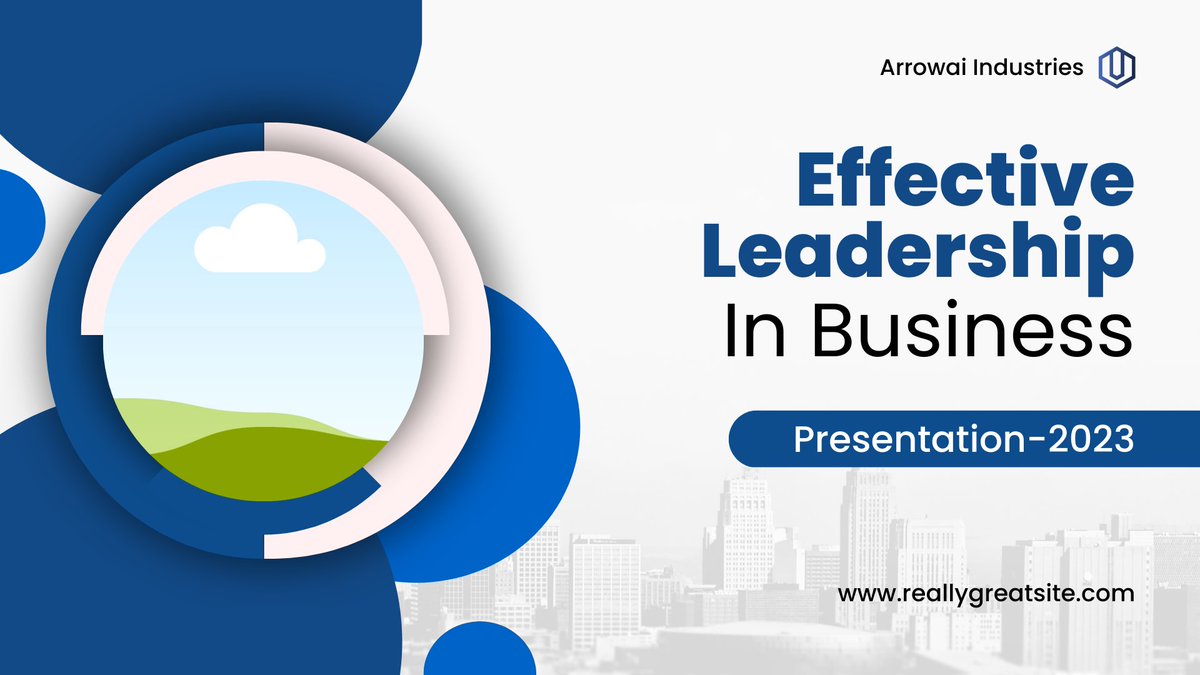 Arrowai Industries

Effective Leadership In Business

Presentation-2023

www.reallygreatsite.com